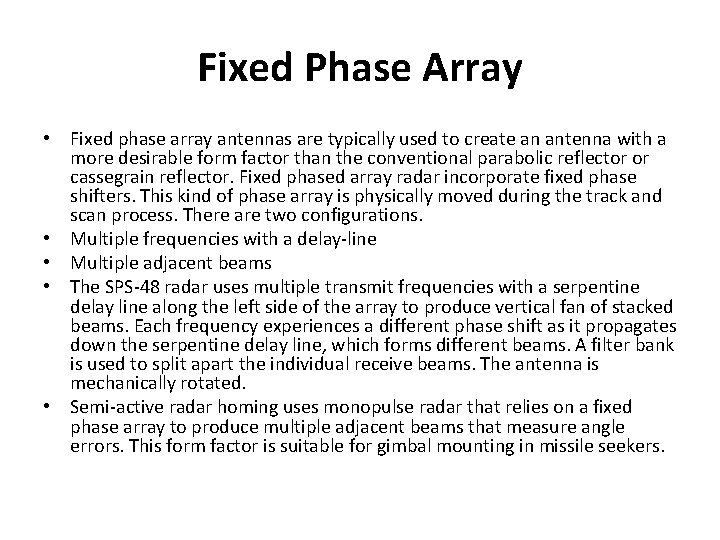 Fixed Phase Array

• Fixed phase array antennas are typically used to create an antenna with a more desirable form factor than the conventional parabolic reflector or cassegrain reflector. Fixed phased array radar incorporate fixed phase shifters. This kind of phase array is physically moved during the track and scan process. There are two configurations.
• Multiple frequencies with a delay-line
• Multiple adjacent beams
• The SPS-48 radar uses multiple transmit frequencies with a serpentine delay line along the left side of the array to produce vertical fan of stacked beams. Each frequency experiences a different phase shift as it propagates down the serpentine delay line, which forms different beams. A filter bank is used to split apart the individual receive beams. The antenna is mechanically rotated.
• Semi-active radar homing uses monopulse radar that relies on a fixed phase array to produce multiple adjacent beams that measure angle errors. This form factor is suitable for gimbal mounting in missile seekers.